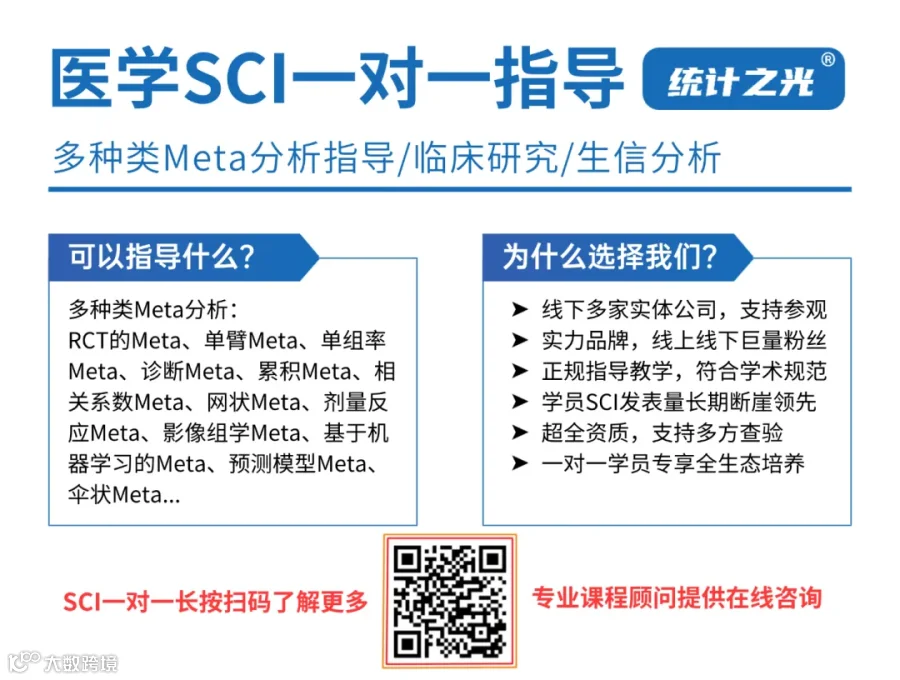 医学SCI一对一指导

统计之光®

多种类Meta分析指导/临床研究/生信分析

可以指导什么?

多种类Meta分析:
RCT的Meta、单臂Meta、单组率Meta、诊断Meta、累积Meta、相关系数Meta、网状Meta、剂量反应Meta、影像组学Meta、基于机器学习的Meta、预测模型Meta、伞状Meta...

为什么选择我们?

➤ 线下多家实体公司，支持参观
➤ 实力品牌，线上线下巨量粉丝
➤ 正规指导教学，符合学术规范
➤ 学员SCI发表量长期断崖领先
➤ 超全资质，支持多方查验
➤ 一对一学员专享全生态培养

SCI一对一长按扫码了解更多

专业课程顾问提供在线咨询

大数跨境